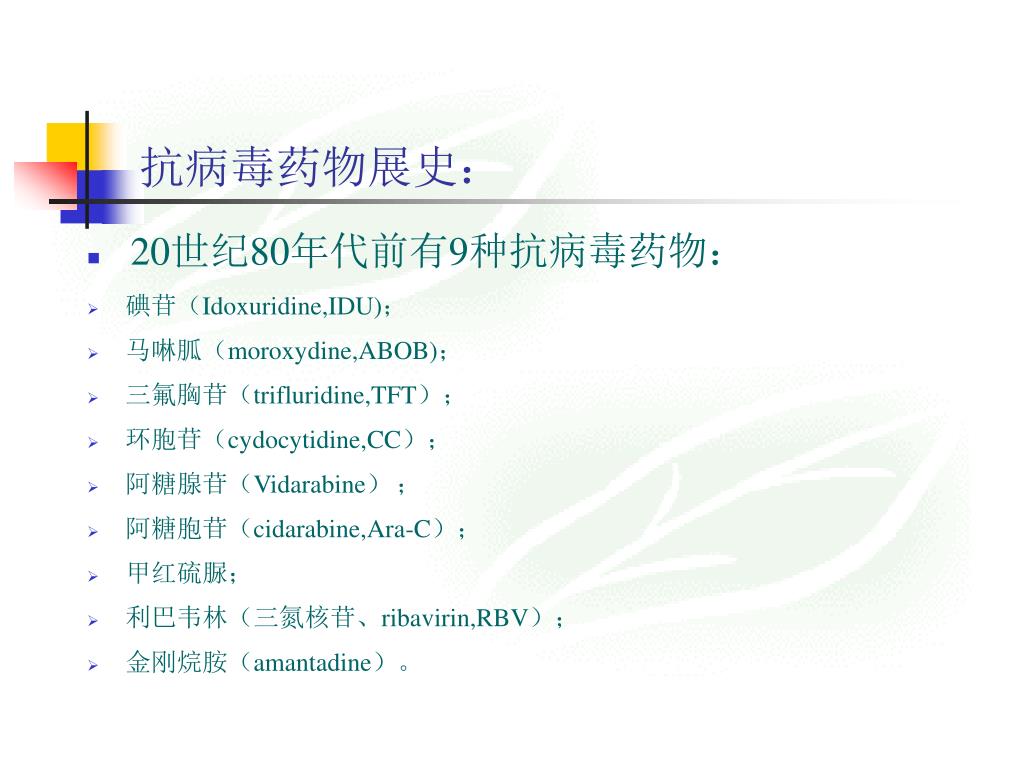 抗病毒药物展史：

20世纪80年代前有9种抗病毒药物：

碘苷（Idoxuridine,IDU)；

马啉胍（moroxydine,ABOB)；

三氟胸苷（trifluridine,TFT）；

环胞苷（cydocytidine,CC）；

阿糖腺苷（Vidarabine）；

阿糖胞苷（cidarabine,Ara-C）；

甲红硫脲；

利巴韦林（三氮核苷、ribavirin,RBV）；

金刚烷胺（amantadine）。